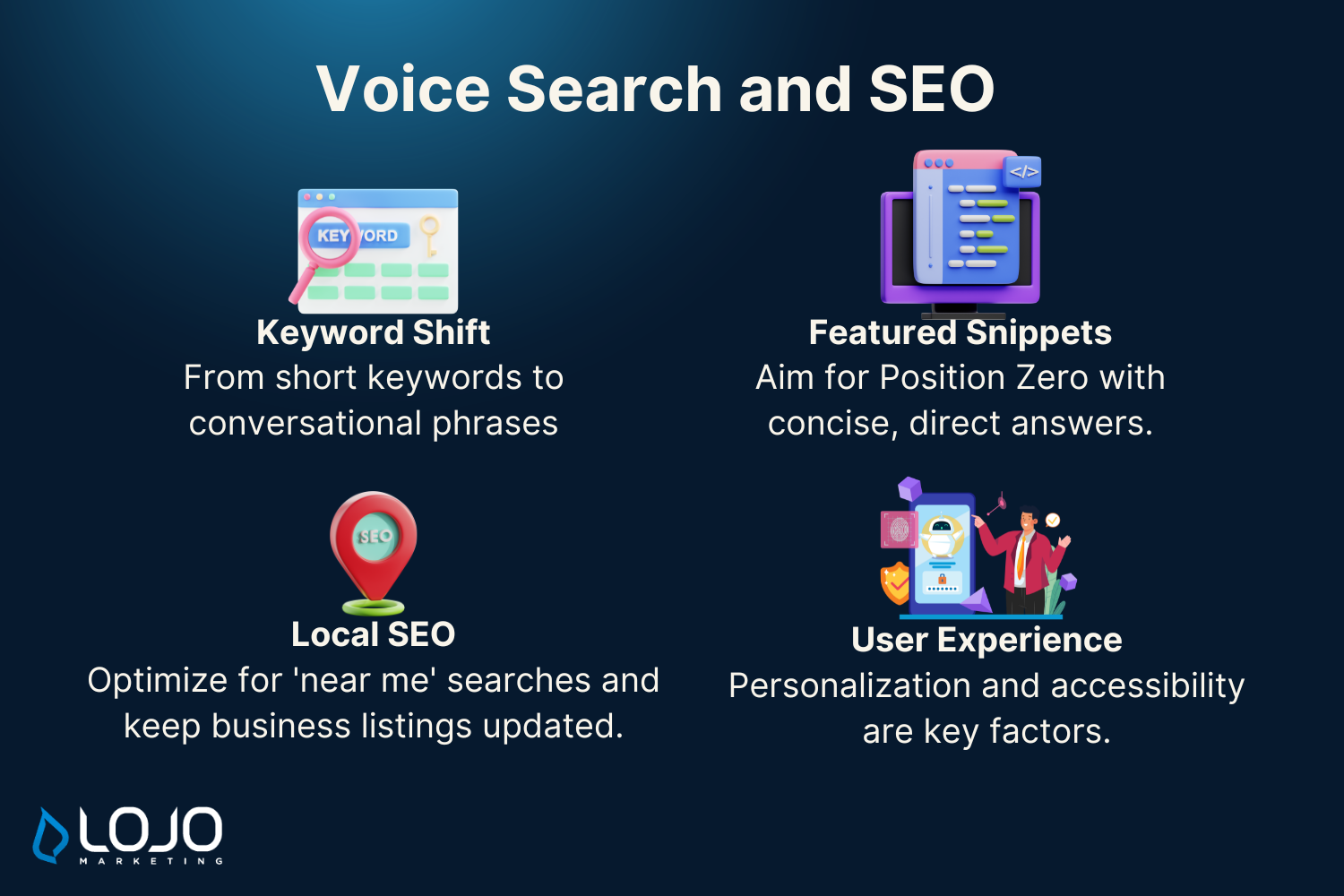 Voice Search and SEO

KEYWORD

Keyword Shift
From short keywords to conversational phrases

</>

Featured Snippets
Aim for Position Zero with concise, direct answers.

SEO

Local SEO
Optimize for 'near me' searches and keep business listings updated.

User Experience
Personalization and accessibility are key factors.

LOJO
MARKETING